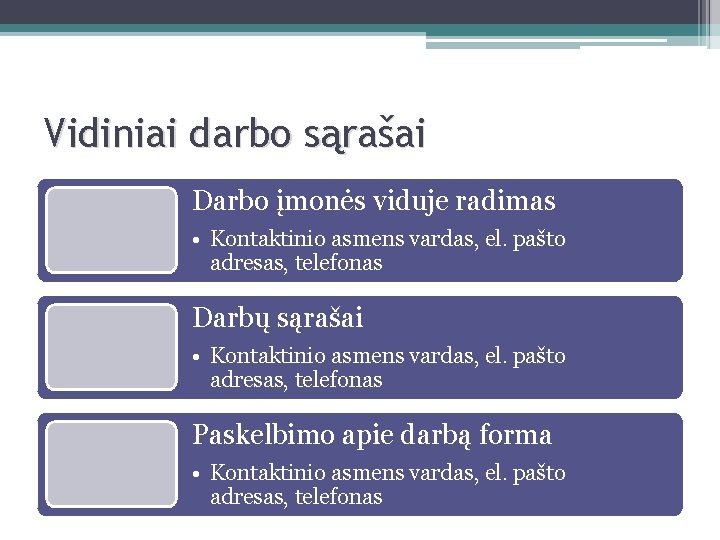 Vidiniai darbo sąrašai

Darbo įmonės viduje radimas

• Kontaktinio asmens vardas, el. pašto adresas, telefonas

Darbų sąrašai

• Kontaktinio asmens vardas, el. pašto adresas, telefonas

Paskelbimo apie darbą forma

• Kontaktinio asmens vardas, el. pašto adresas, telefonas